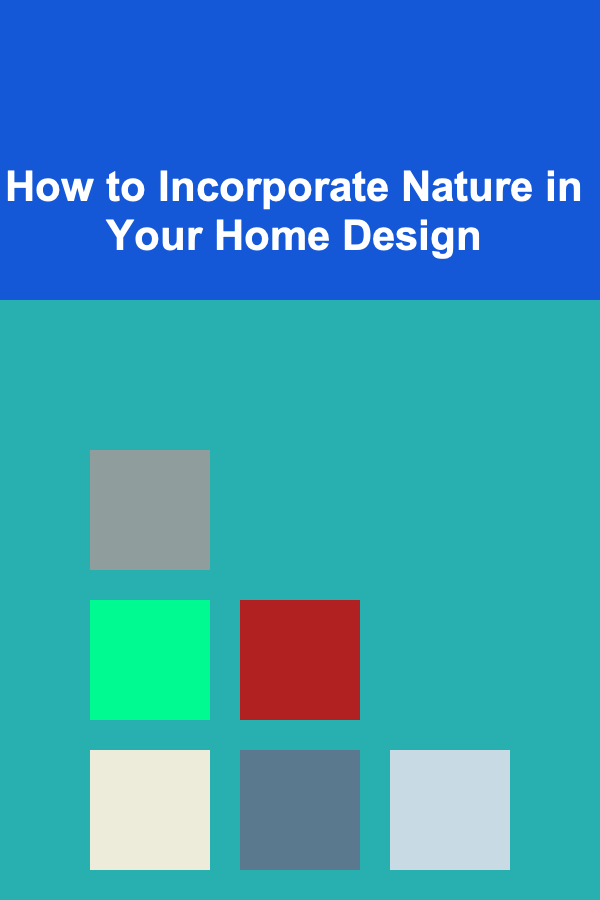 How to Incorporate Nature in Your Home Design